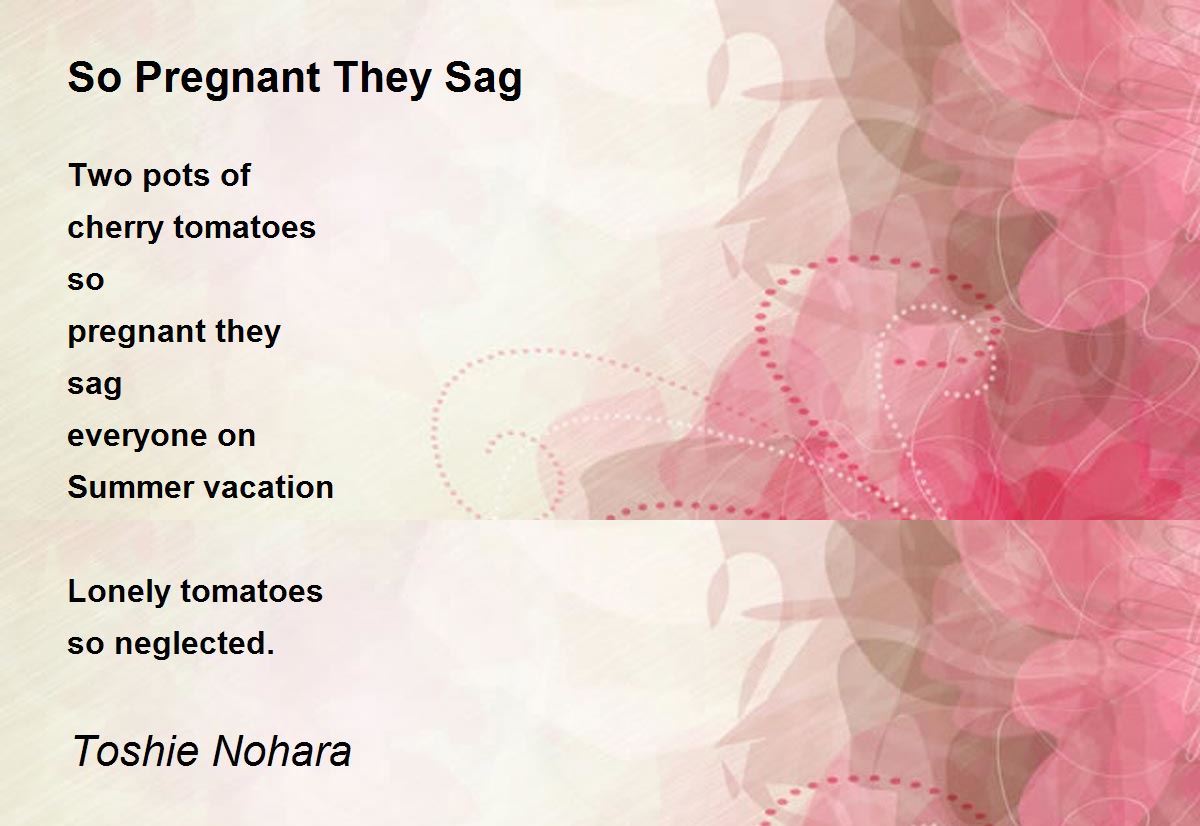 So Pregnant They Sag

Two pots of
cherry tomatoes
so
pregnant they
sag
everyone on
Summer vacation

Lonely tomatoes
so neglected.

Toshie Nohara